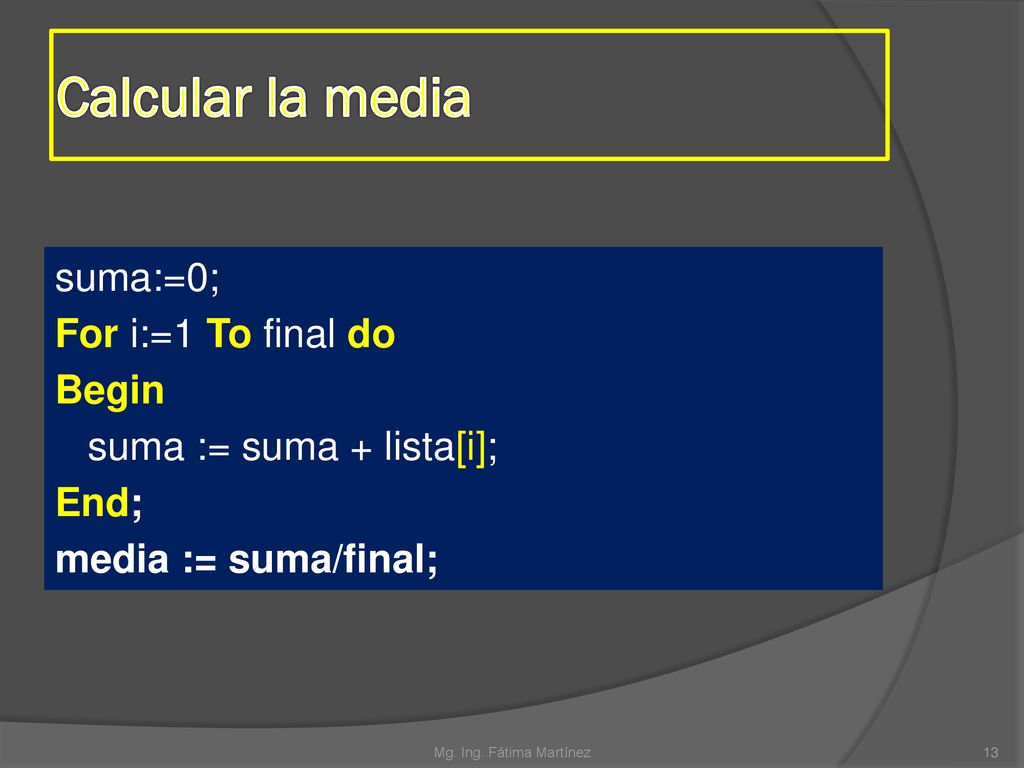 Calcular la media

suma:=0;
For i:=1 To final do
Begin
suma := suma + lista[i];
End;
media := suma/final;

Mg. Ing. Fátima Martínez

13